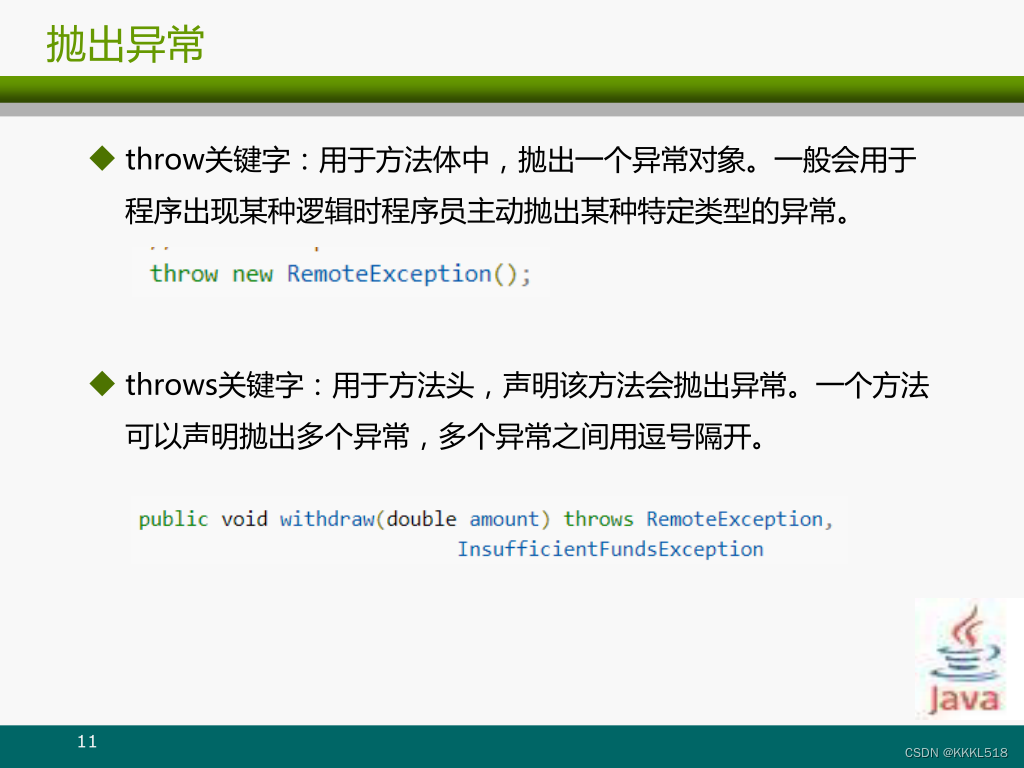 抛出异常

◆ throw关键字：用于方法体中，抛出一个异常对象。一般会用于程序出现某种逻辑时程序员主动抛出某种特定类型的异常。

throw new RemoteException();

◆ throws关键字：用于方法头，声明该方法会抛出异常。一个方法可以声明抛出多个异常，多个异常之间用逗号隔开。

public void withdraw(double amount) throws RemoteException,
InsufficientFundsException

Java

11

CSDN @KKKL518